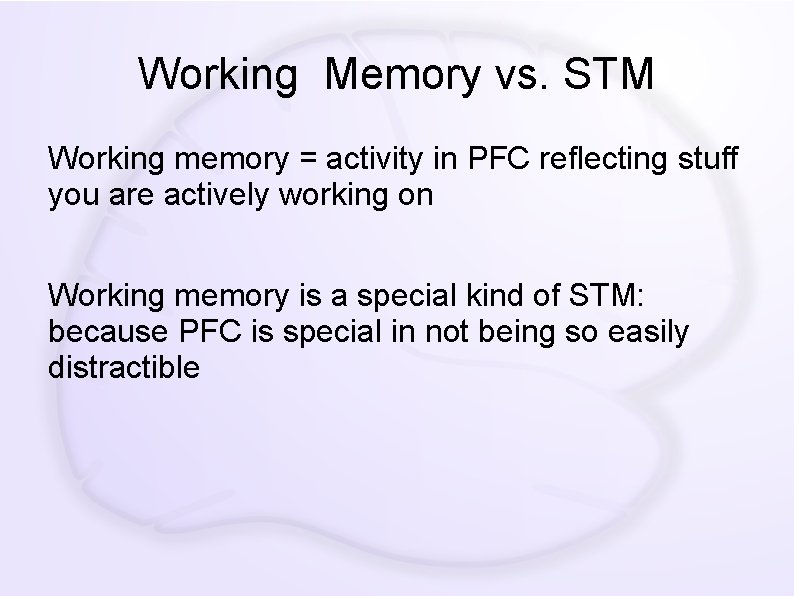 Working Memory vs. STM

Working memory = activity in PFC reflecting stuff you are actively working on

Working memory is a special kind of STM: because PFC is special in not being so easily distractible